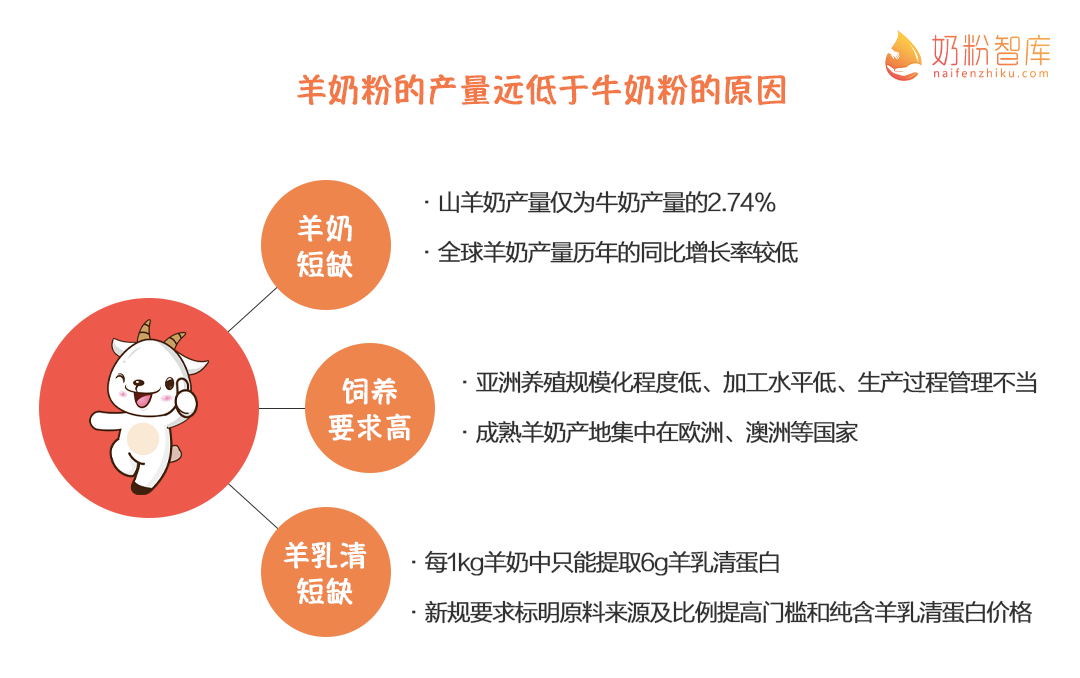 奶粉智库
naifenzhiku.com

羊奶粉的产量远低于牛奶粉的原因

羊奶短缺

· 山羊奶产量仅为牛奶产量的2.74%

· 全球羊奶产量历年的同比增长率较低

饲养要求高

· 亚洲养殖规模化程度低、加工水平低、生产过程管理不当

· 成熟羊奶产地集中在欧洲、澳洲等国家

羊乳清短缺

· 每1kg羊奶中只能提取6g羊乳清蛋白

· 新规要求标明原料来源及比例提高门槛和纯含羊乳清蛋白价格